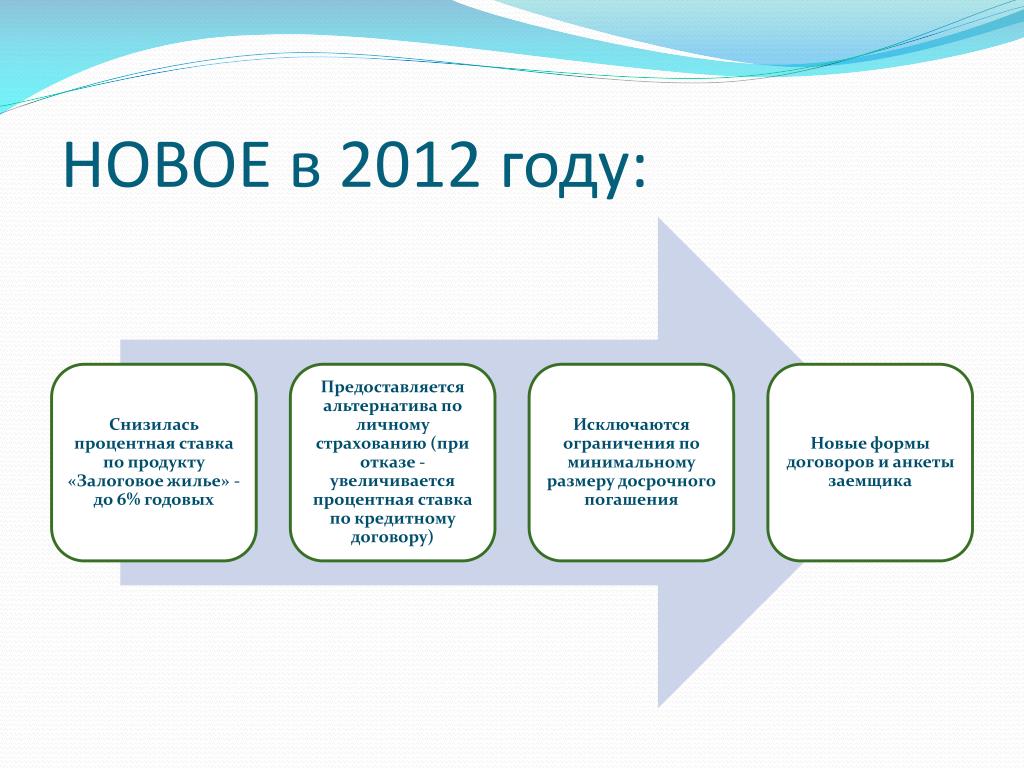 НОВОЕ в 2012 году:

Снизилась процентная ставка по продукту «Залоговое жилье» - до 6% годовых

Предоставляется альтернатива по личному страхованию (при отказе - увеличивается процентная ставка по кредитному договору)

Исключаются ограничения по минимальному размеру досрочного погашения

Новые формы договоров и анкеты заемщика